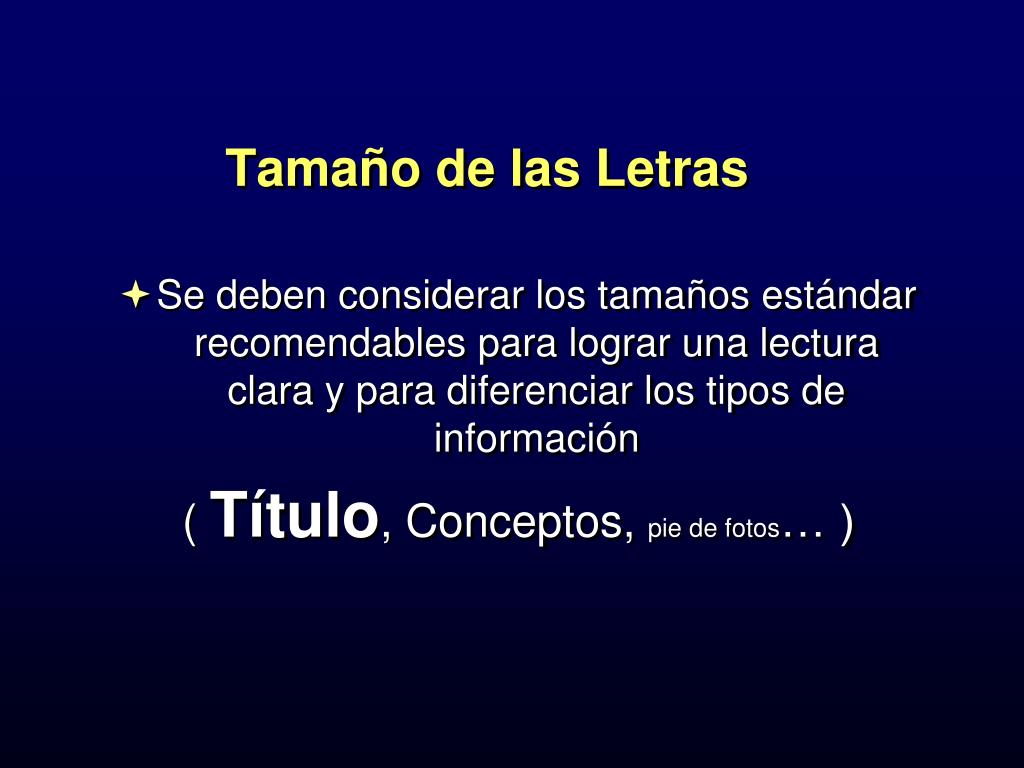 Tamaño de las Letras

Se deben considerar los tamaños estándar recomendables para lograr una lectura clara y para diferenciar los tipos de información

( Título, Conceptos, pie de fotos… )